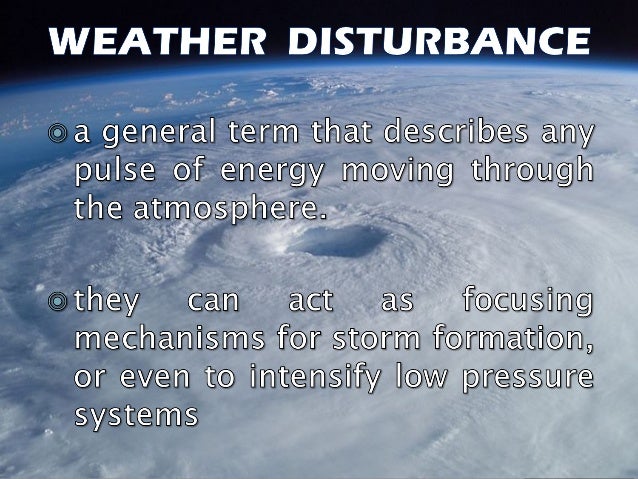 WEATHER DISTURBANCE

◎ a general term that describes any pulse of energy moving through the atmosphere.

◎ they can act as focusing mechanisms for storm formation, or even to intensify low pressure systems